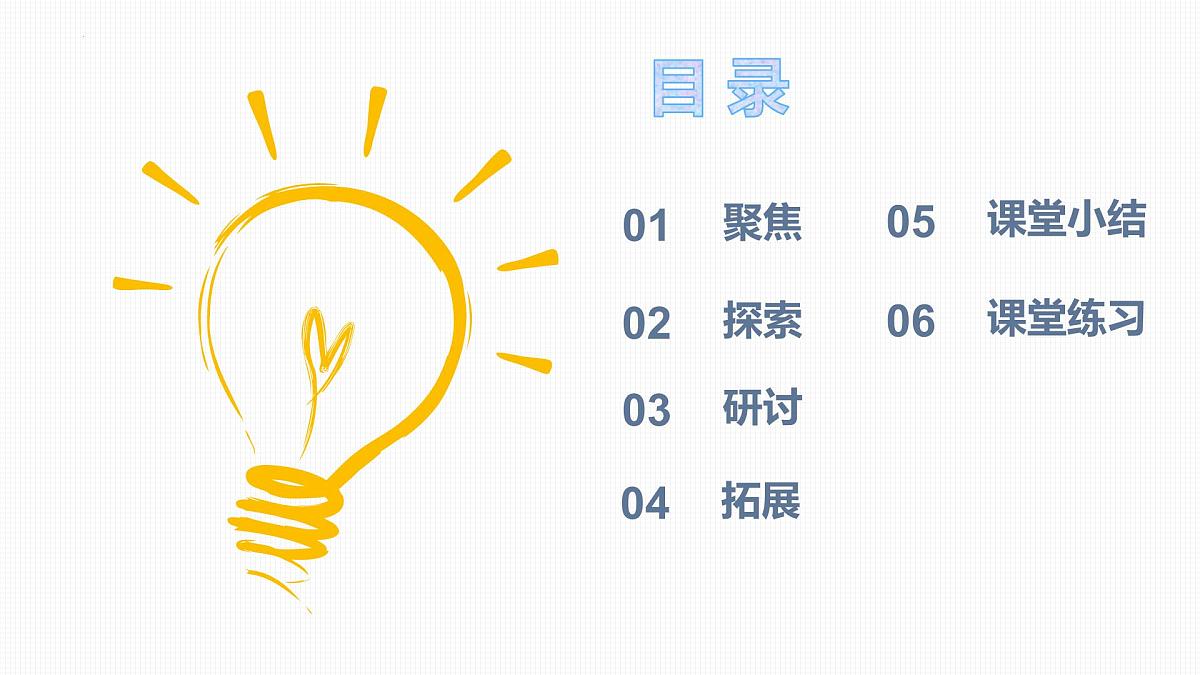 目录

01 聚焦

02 探索

03 研讨

04 拓展

05 课堂小结

06 课堂练习